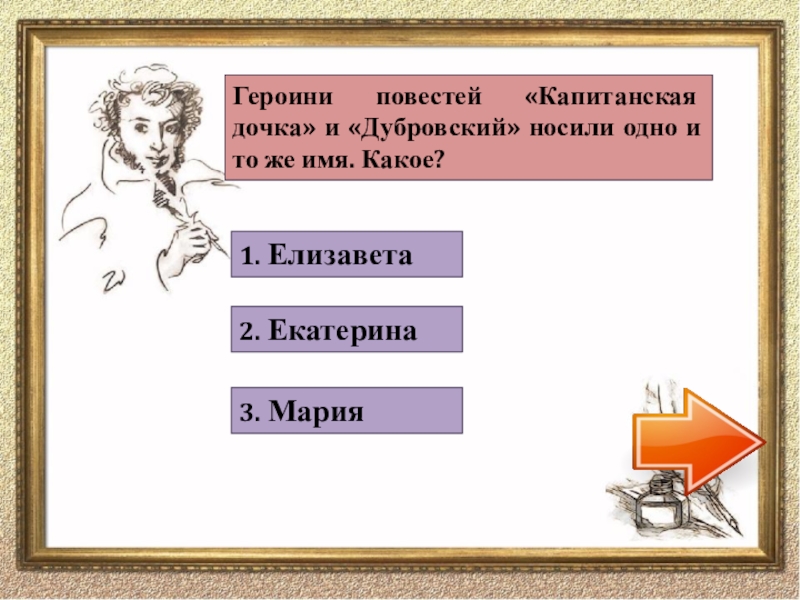 Героини повестей «Капитанская дочка» и «Дубровский» носили одно и то же имя. Какое?

1. Елизавета

2. Екатерина

3. Мария